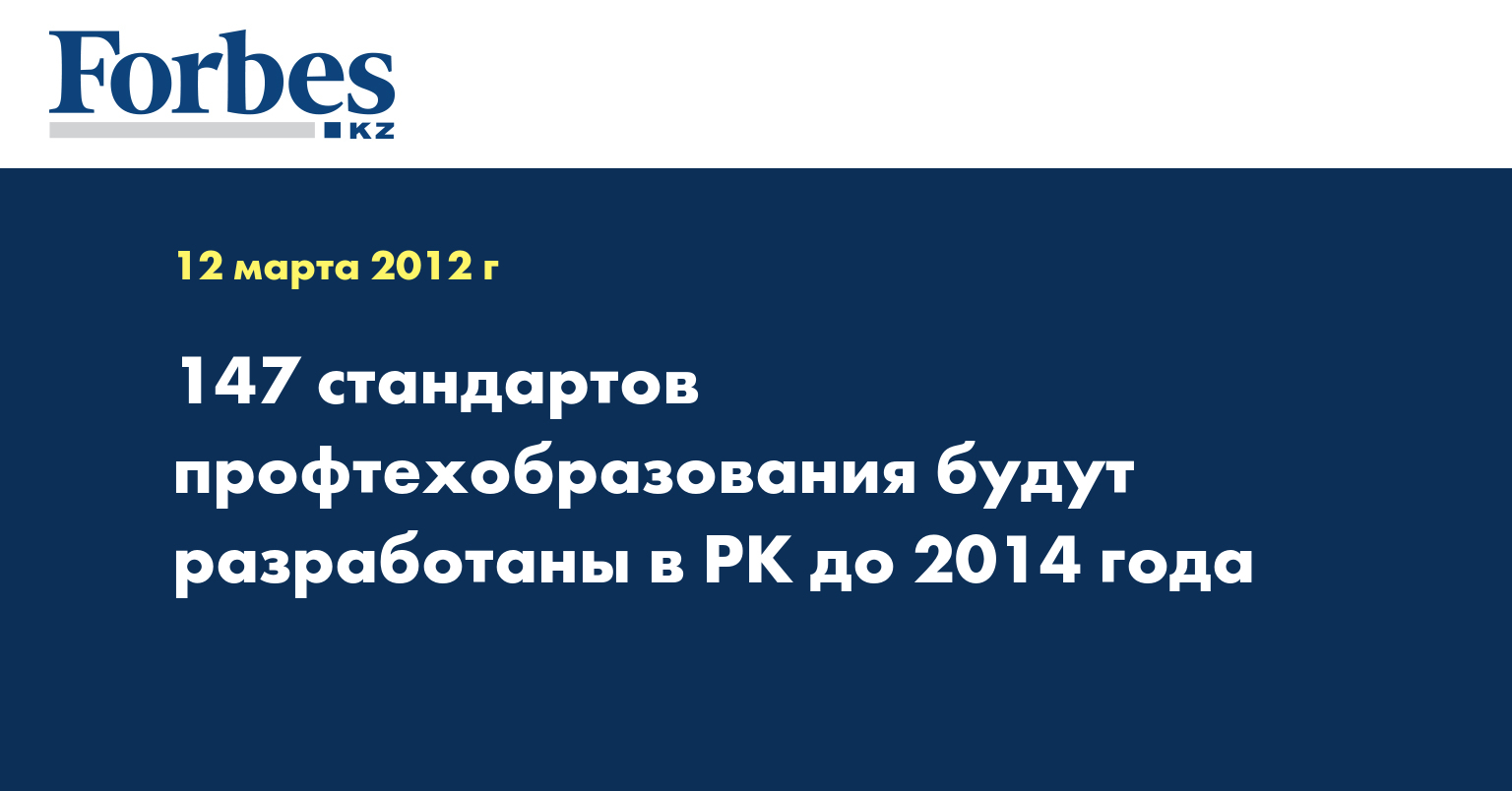 Forbes
KZ

12 марта 2012 г

147 стандартов профтехобразования будут разработаны в РК до 2014 года